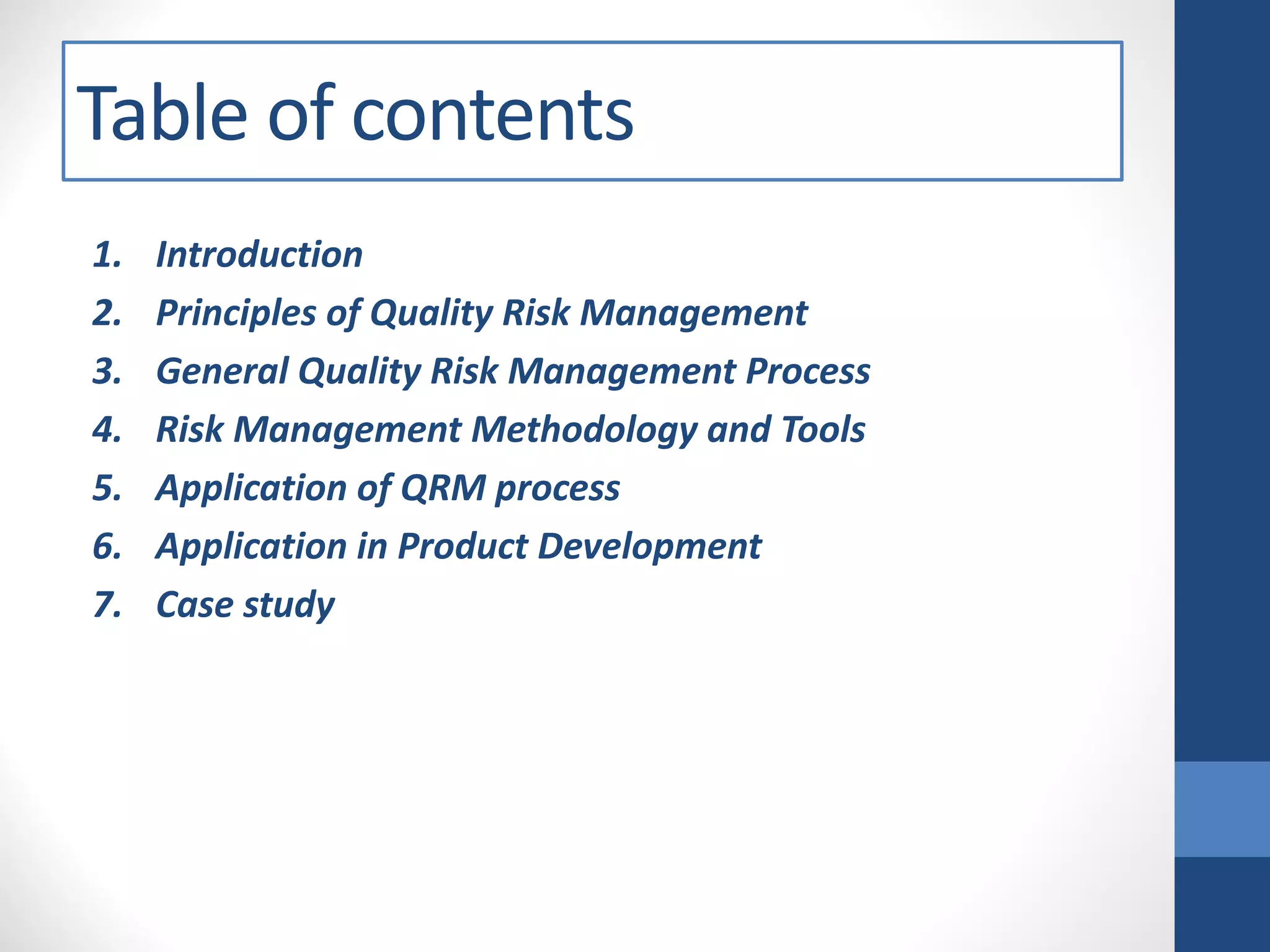 Table of contents

1. Introduction
2. Principles of Quality Risk Management
3. General Quality Risk Management Process
4. Risk Management Methodology and Tools
5. Application of QRM process
6. Application in Product Development
7. Case study